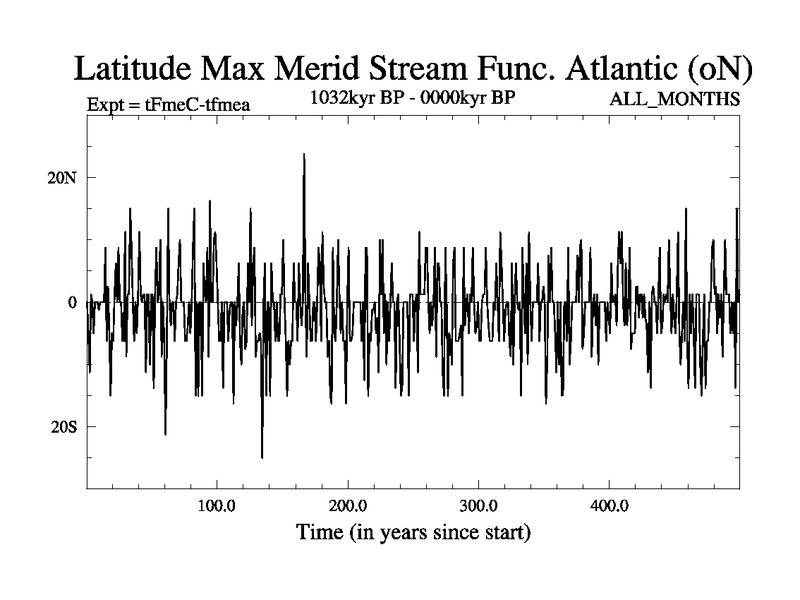 Latitude Max Merid Stream Func. Atlantic (oN)

Expt = tFmeC-tfmea

1032kyr BP - 0000kyr BP

ALL_MONTHS

20N

0

20S

100.0

200.0

300.0

400.0

Time (in years since start)